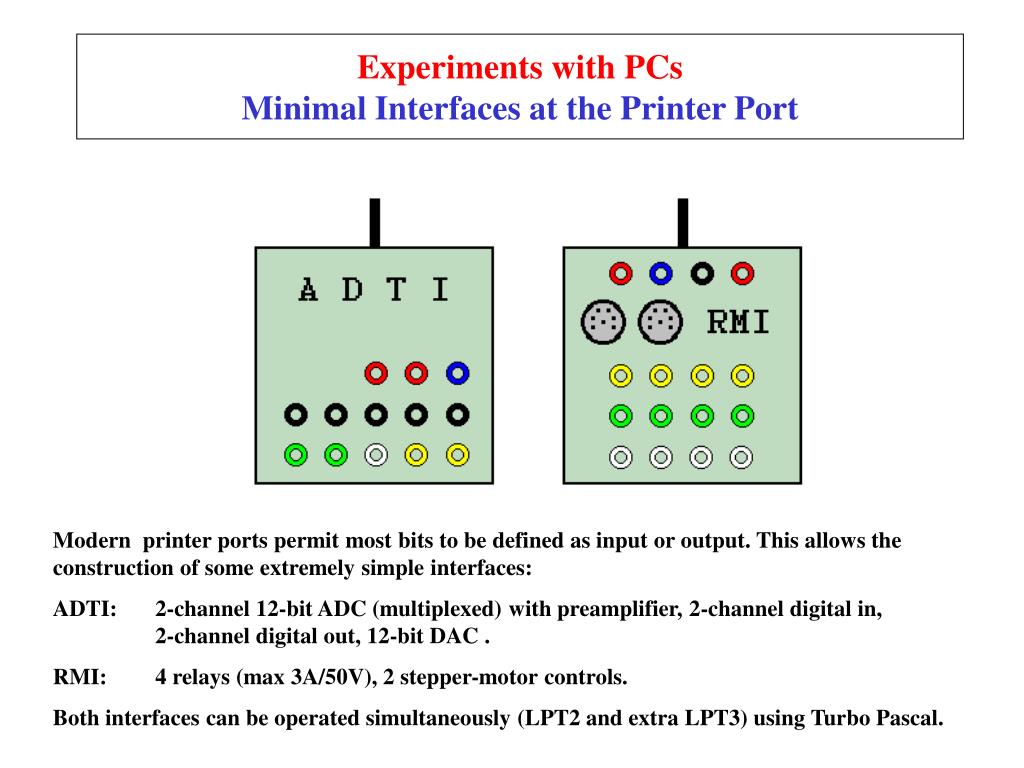 Experiments with PCs
Minimal Interfaces at the Printer Port

A D T I

RMI

Modern printer ports permit most bits to be defined as input or output. This allows the construction of some extremely simple interfaces:

ADTI: 2-channel 12-bit ADC (multiplexed) with preamplifier, 2-channel digital in, 2-channel digital out, 12-bit DAC .

RMI: 4 relays (max 3A/50V), 2 stepper-motor controls.

Both interfaces can be operated simultaneously (LPT2 and extra LPT3) using Turbo Pascal.